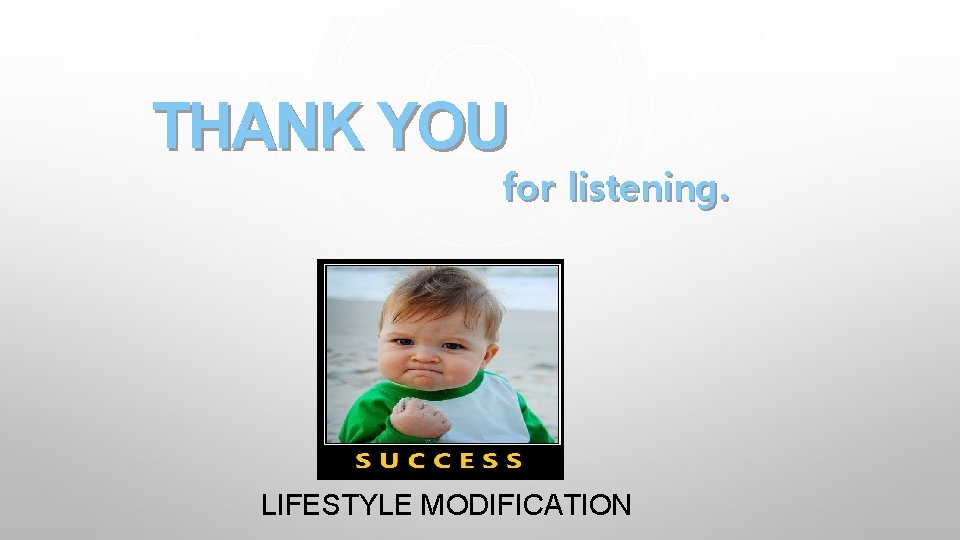 THANK YOU

for listening.

SUCCESS

LIFESTYLE MODIFICATION